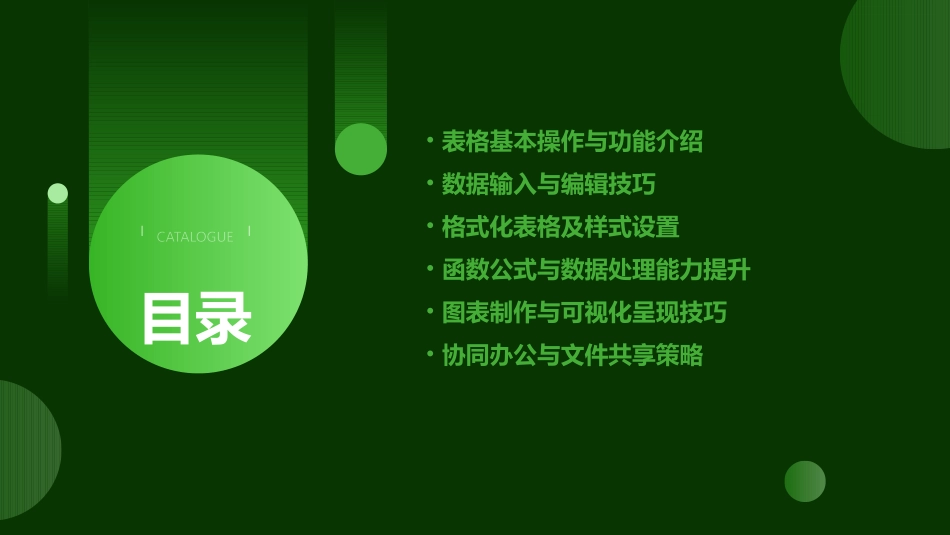 CATALOGUE

目录

• 表格基本操作与功能介绍
• 数据输入与编辑技巧
• 格式化表格及样式设置
• 函数公式与数据处理能力提升
• 图表制作与可视化呈现技巧
• 协同办公与文件共享策略